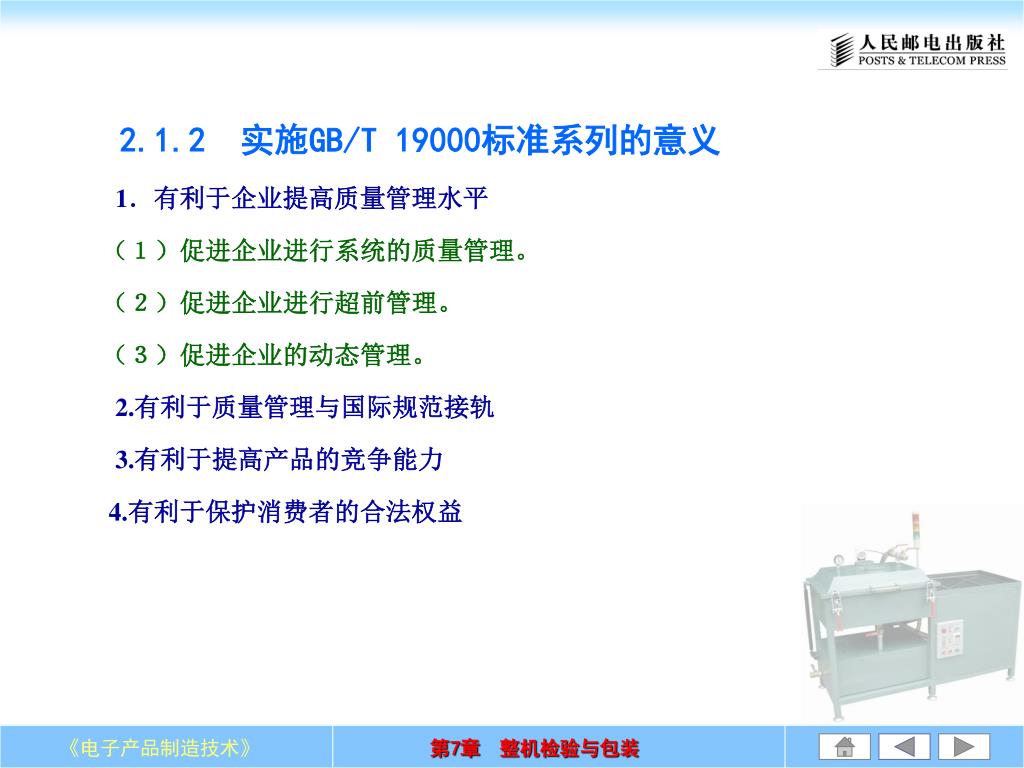 人民邮电出版社
POSTS & TELECOM PRESS

2.1.2 实施GB/T 19000标准系列的意义

1．有利于企业提高质量管理水平

（１）促进企业进行系统的质量管理。

（２）促进企业进行超前管理。

（３）促进企业的动态管理。

2.有利于质量管理与国际规范接轨

3.有利于提高产品的竞争能力

4.有利于保护消费者的合法权益

《电子产品制造技术》

第7章 整机检验与包装